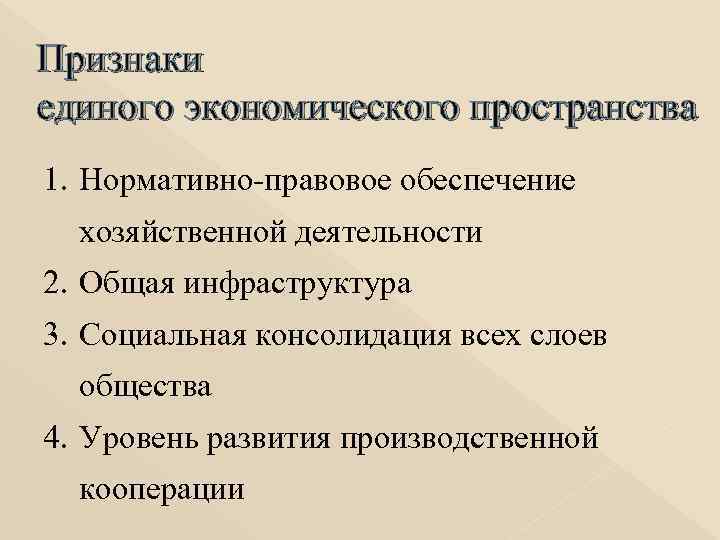 Признаки
единого экономического пространства

1. Нормативно-правовое обеспечение хозяйственной деятельности
2. Общая инфраструктура
3. Социальная консолидация всех слоев общества
4. Уровень развития производственной кооперации